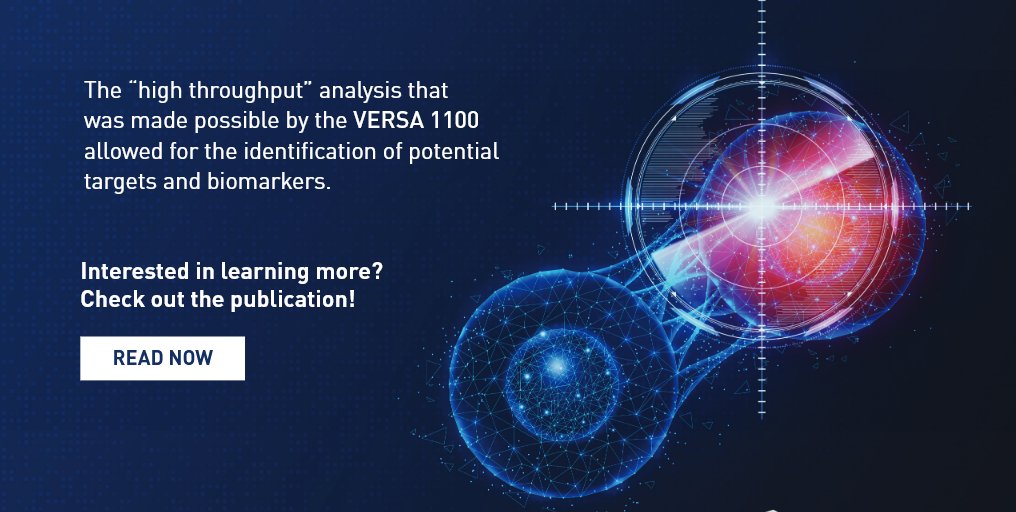 The "high throughput" analysis that was made possible by the VERSA 1100 allowed for the identification of potential targets and biomarkers.

Interested in learning more?
Check out the publication!

READ NOW